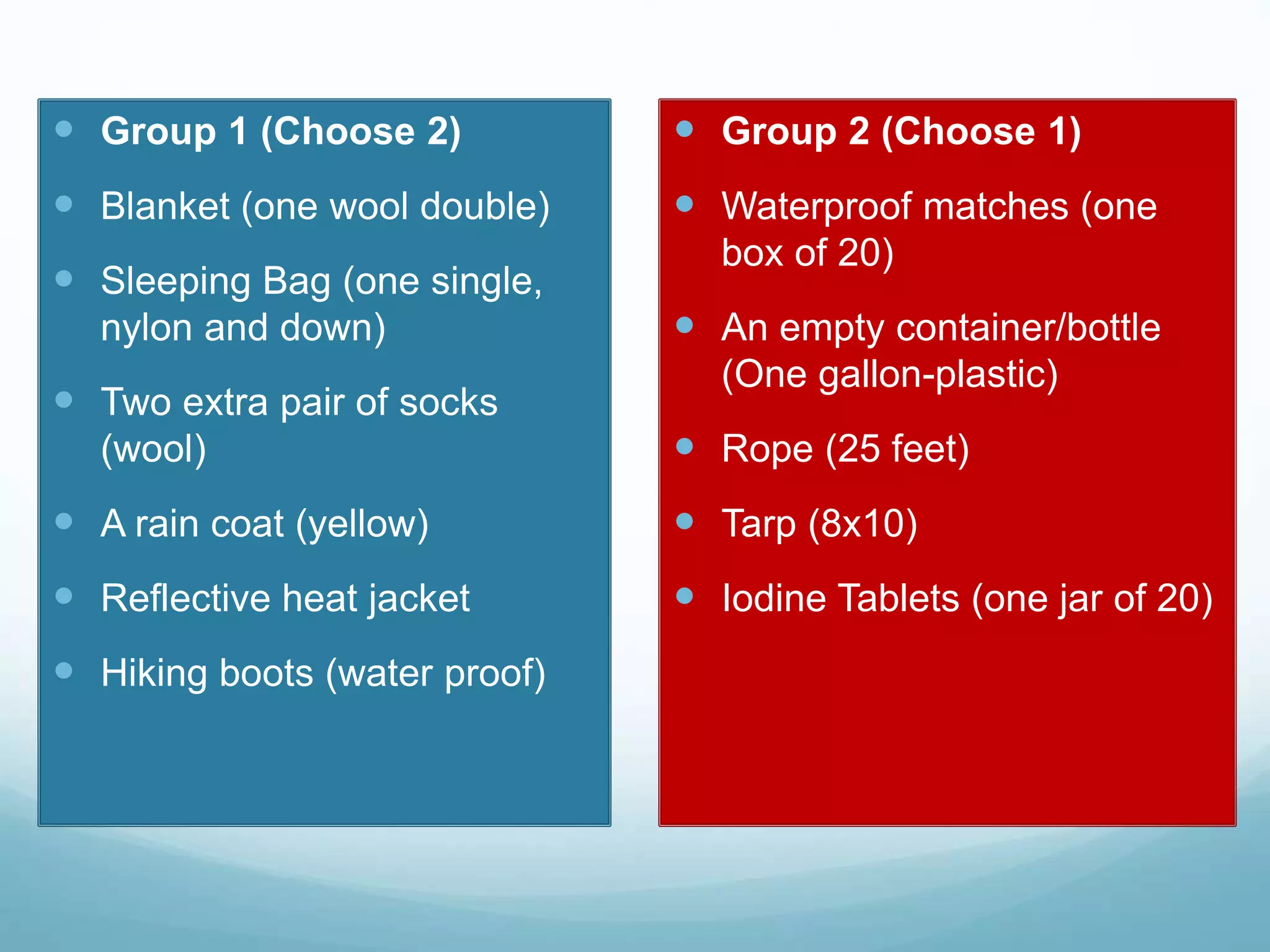 - Group 1 (Choose 2)
- Blanket (one wool double)
- Sleeping Bag (one single, nylon and down)
- Two extra pair of socks (wool)
- A rain coat (yellow)
- Reflective heat jacket
- Hiking boots (water proof)

- Group 2 (Choose 1)
- Waterproof matches (one box of 20)
- An empty container/bottle (One gallon-plastic)
- Rope (25 feet)
- Tarp (8x10)
- Iodine Tablets (one jar of 20)